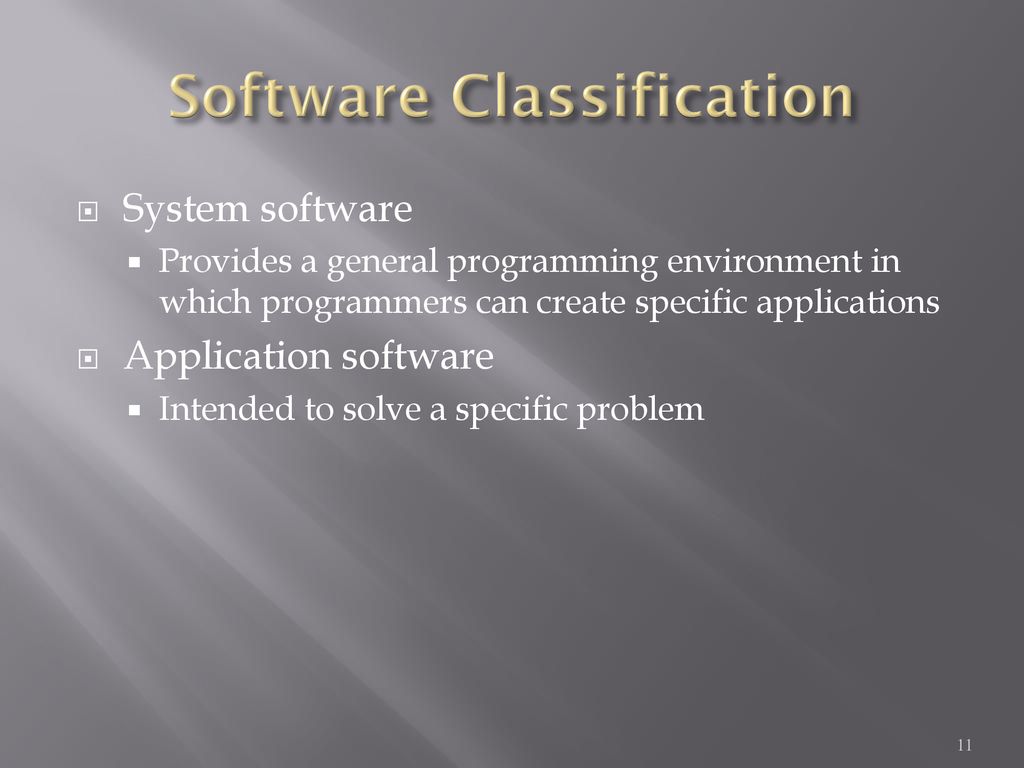 Software Classification

System software

Provides a general programming environment in which programmers can create specific applications

Application software

Intended to solve a specific problem

11